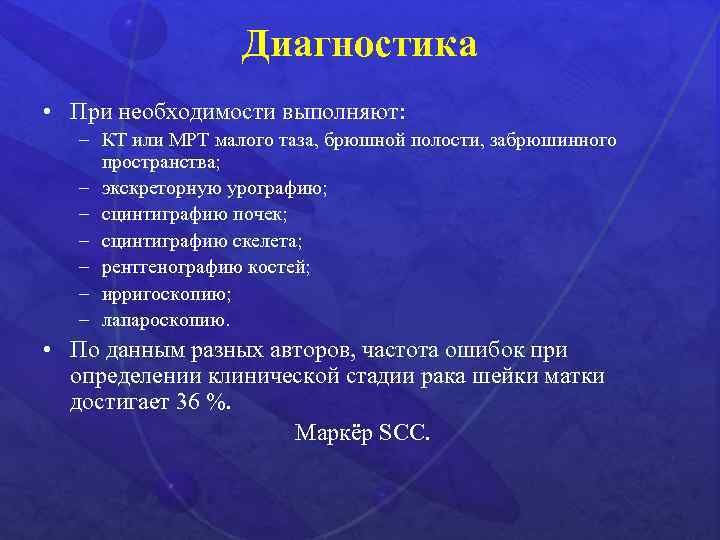 Диагностика

• При необходимости выполняют:
– КТ или МРТ малого таза, брюшной полости, забрюшинного пространства;
– экскреторную урографию;
– сцинтиграфию почек;
– сцинтиграфию скелета;
– рентгенографию костей;
– ирригоскопию;
– лапароскопию.

• По данным разных авторов, частота ошибок при определении клинической стадии рака шейки матки достигает 36 %.

Маркёр SCC.